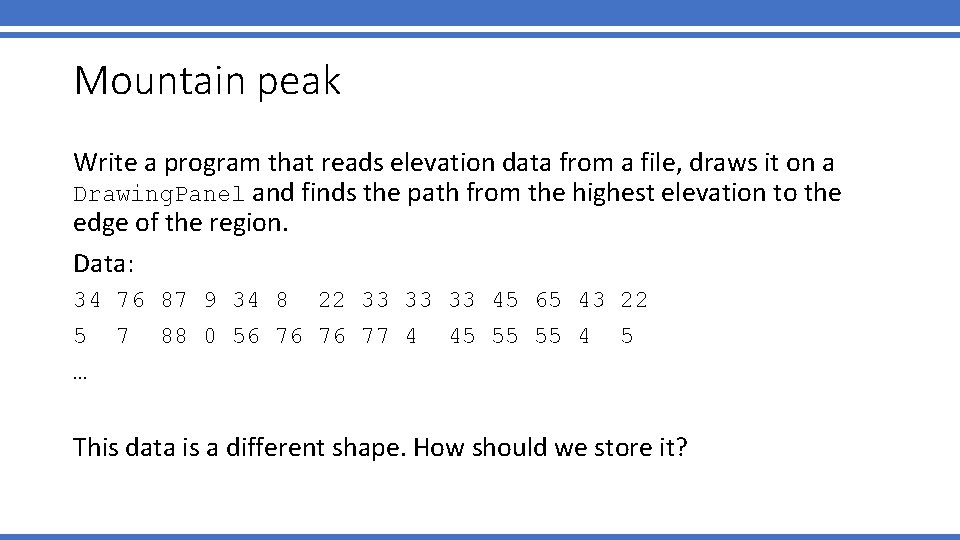 Mountain peak

Write a program that reads elevation data from a file, draws it on a DrawingPanel and finds the path from the highest elevation to the edge of the region.

Data:

34 76 87 9 34 8 22 33 33 33 45 65 43 22

5 7 88 0 56 76 76 77 4 45 55 55 4 5

…

This data is a different shape. How should we store it?